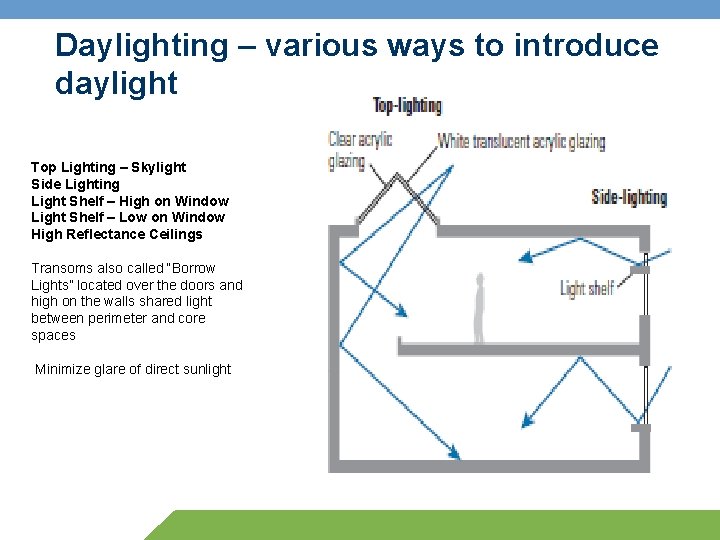 Daylighting – various ways to introduce daylight

Top Lighting – Skylight
Side Lighting
Light Shelf – High on Window
Light Shelf – Low on Window
High Reflectance Ceilings

Transoms also called "Borrow Lights" located over the doors and high on the walls shared light between perimeter and core spaces

Minimize glare of direct sunlight

Top-lighting
Clear acrylic glazing
White translucent acrylic glazing
Side-lighting
Light shelf